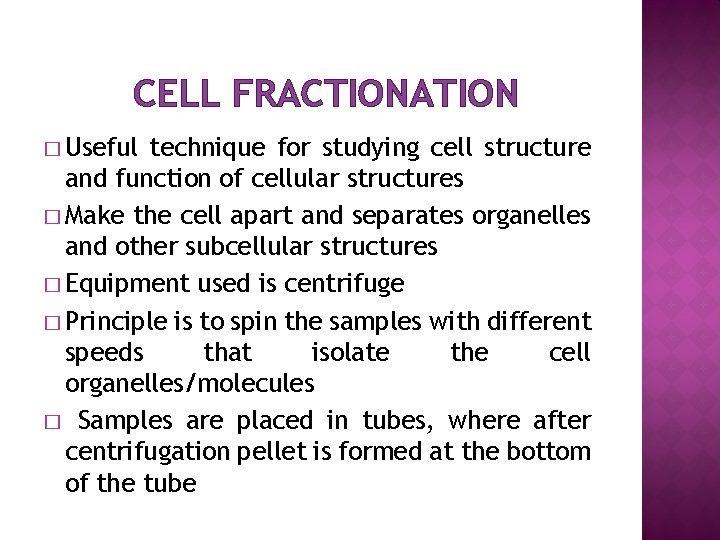 CELL FRACTIONATION

□ Useful technique for studying cell structure and function of cellular structures

□ Make the cell apart and separates organelles and other subcellular structures

□ Equipment used is centrifuge

□ Principle is to spin the samples with different speeds that isolate the cell organelles/molecules

□ Samples are placed in tubes, where after centrifugation pellet is formed at the bottom of the tube